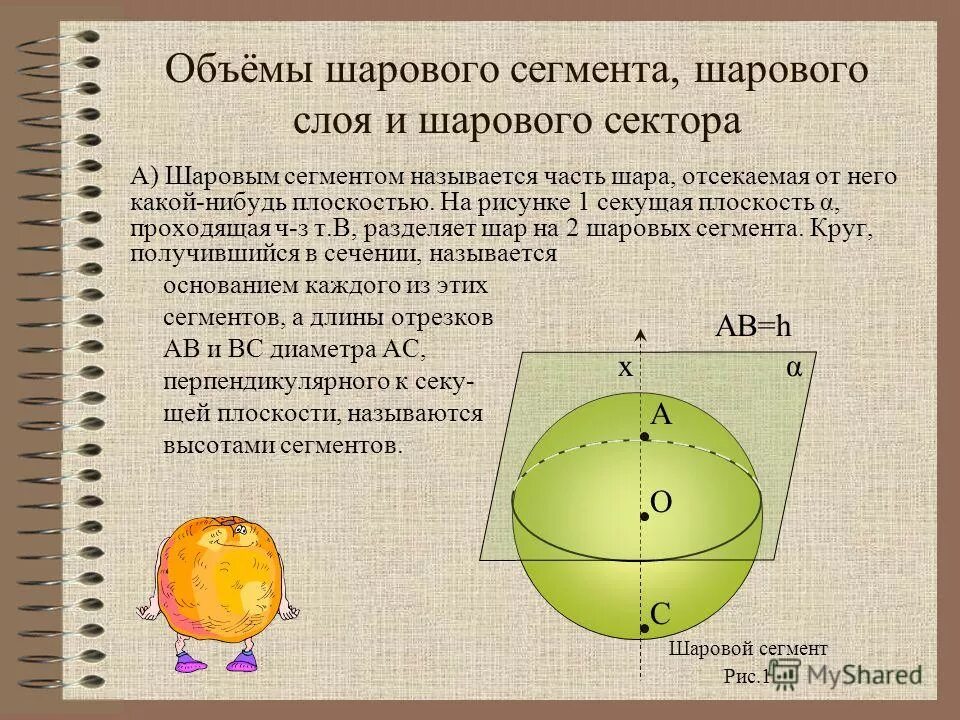 Объёмы шарового сегмента, шарового слоя и шарового сектора

А) Шаровым сегментом называется часть шара, отсекаемая от него какой-нибудь плоскостью. На рисунке 1 секущая плоскость α, проходящая ч-з т.В, разделяет шар на 2 шаровых сегмента. Круг, получившийся в сечении, называется основанием каждого из этих сегментов, а длины отрезков АВ и ВС диаметра АС, перпендикулярного к секущей плоскости, называются высотами сегментов.

АВ=h
x
α
A
O
C
Шаровой сегмент
Рис.1
MyShared